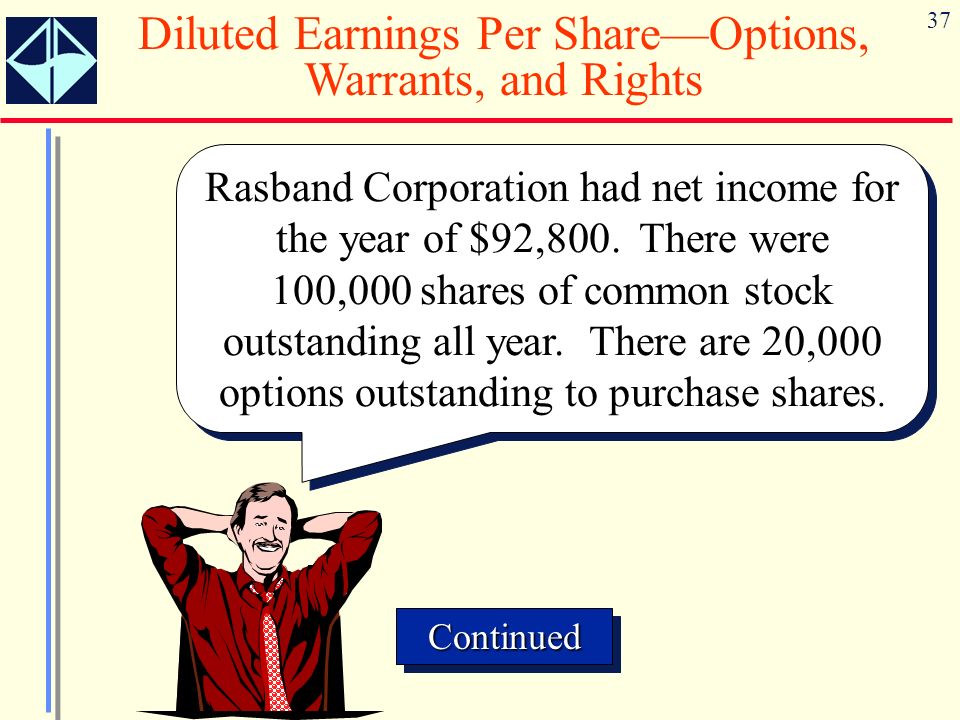 37

Diluted Earnings Per Share—Options, Warrants, and Rights

Rasband Corporation had net income for the year of \$92,800. There were 100,000 shares of common stock outstanding all year. There are 20,000 options outstanding to purchase shares.

Continued